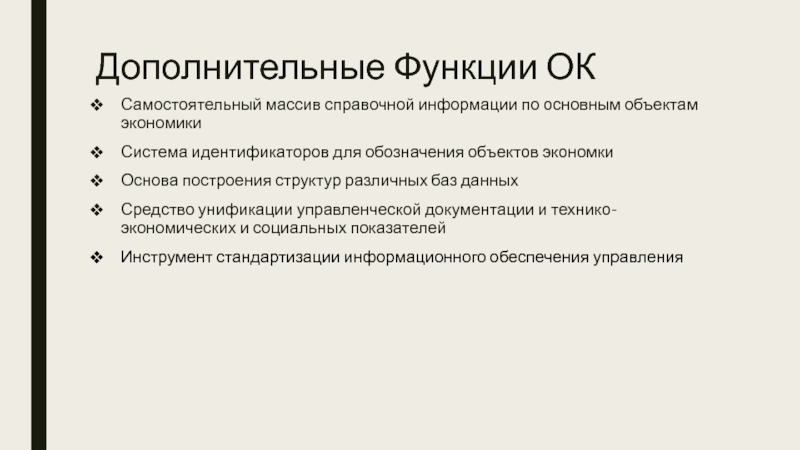 Дополнительные Функции ОК

❖ Самостоятельный массив справочной информации по основным объектам экономики

❖ Система идентификаторов для обозначения объектов экономки

❖ Основа построения структур различных баз данных

❖ Средство унификации управленческой документации и технико-экономических и социальных показателей

❖ Инструмент стандартизации информационного обеспечения управления